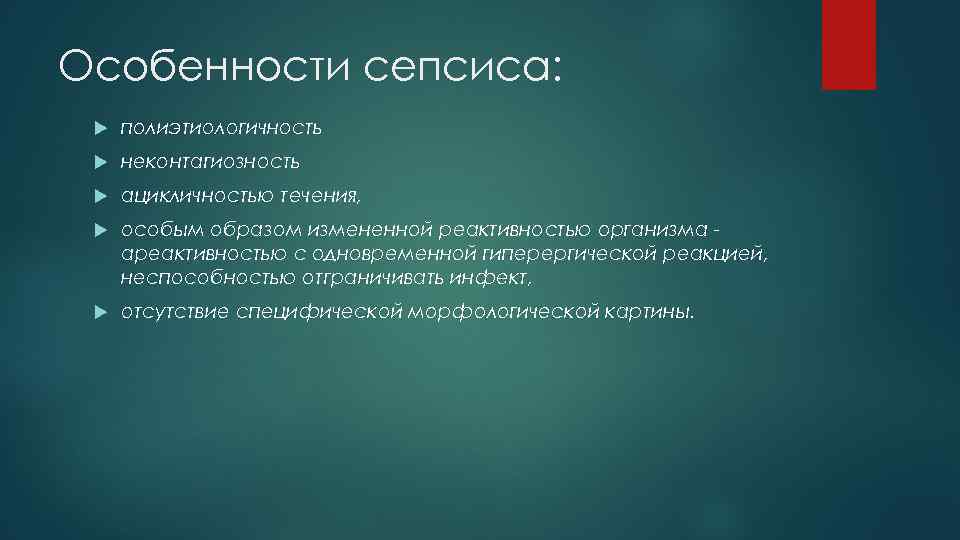 Особенности сепсиса:

полиэтиологичность

неконтагиозность

ацикличностью течения,

особым образом измененной реактивностью организма - ареактивностью с одновременной гиперергической реакцией, неспособностью отграничивать инфект,

отсутствие специфической морфологической картины.